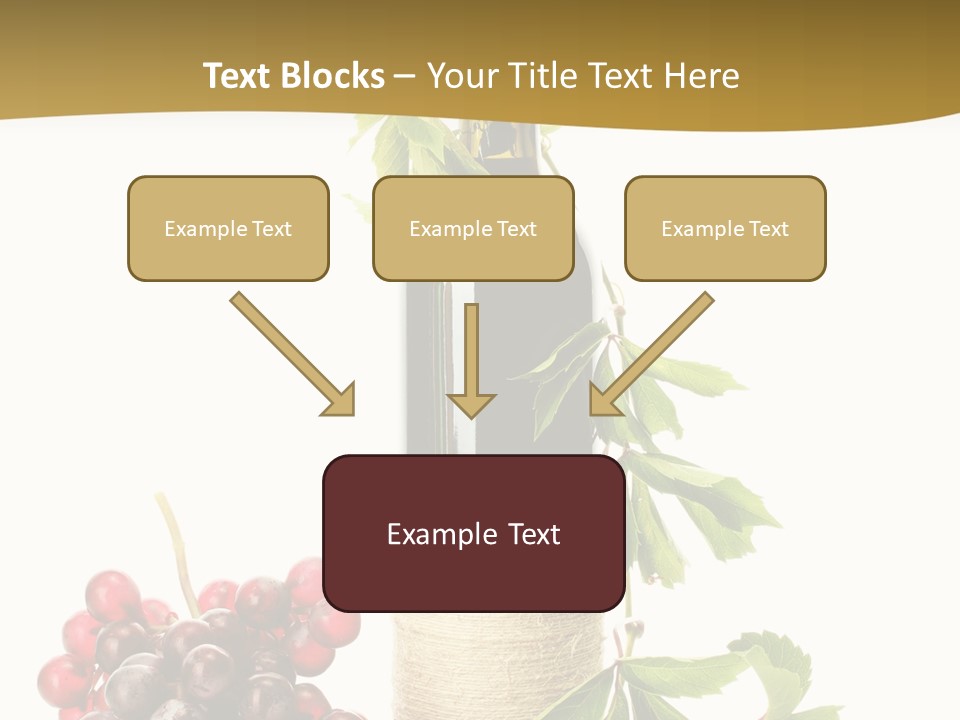 Text Blocks – Your Title Text Here

Example Text

Example Text

Example Text

Example Text